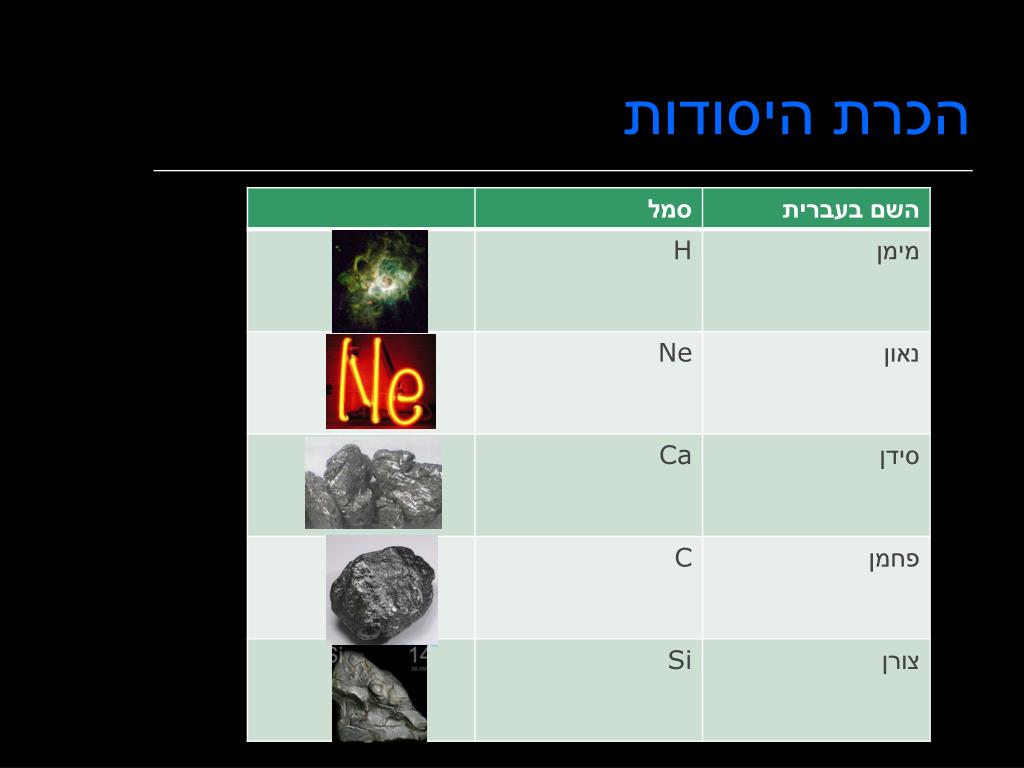 הכרת היסודות

| השם בעברית | סמל | |
|---|---|---|
| מימן | H | |
| נאון | Ne | Ne |
| סידן | Ca | |
| פחמן | C | |
| צורן | Si | Si 14 |